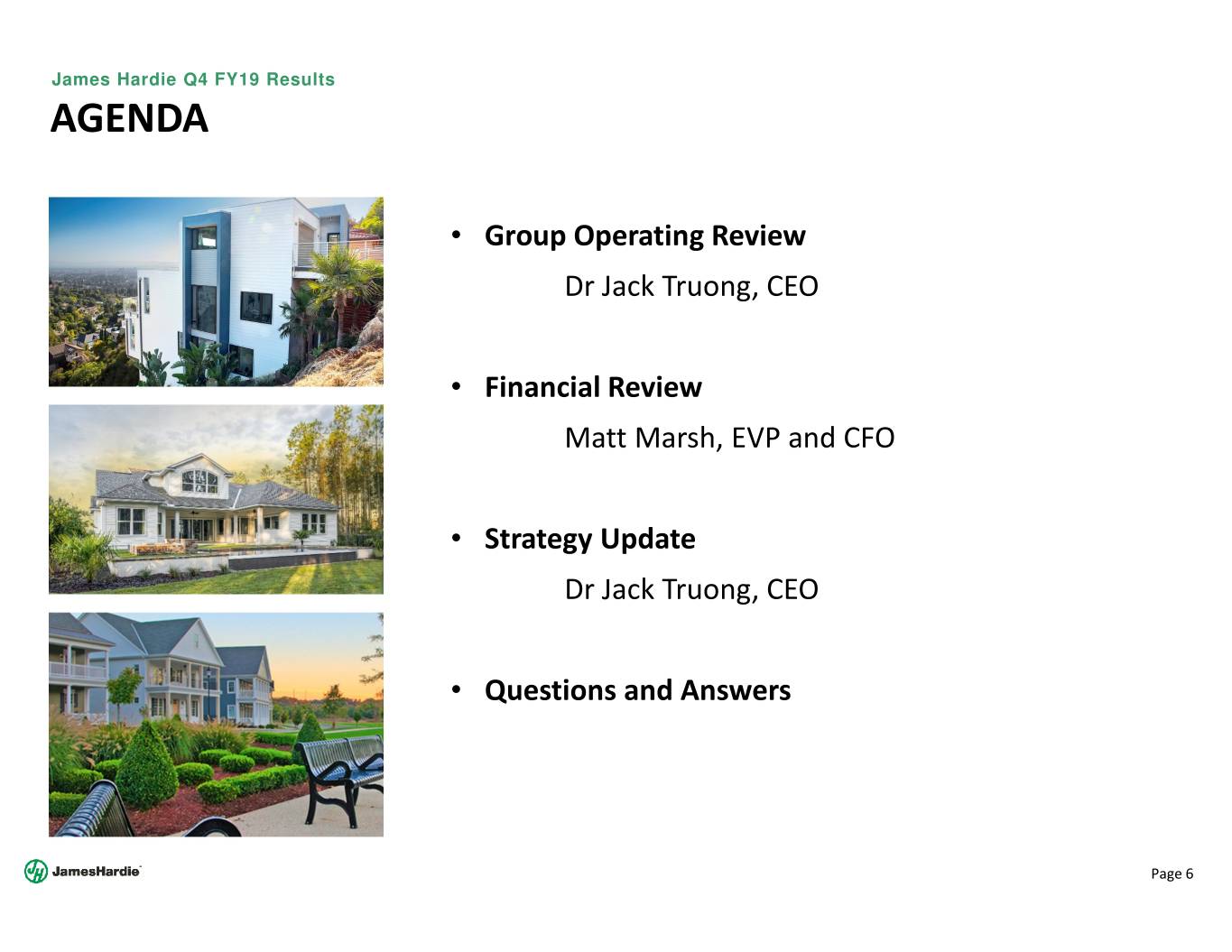 James Hardie Q4 FY19 Results

AGENDA

• Group Operating Review

Dr Jack Truong, CEO

• Financial Review

Matt Marsh, EVP and CFO

• Strategy Update

Dr Jack Truong, CEO

• Questions and Answers

JamesHardie

Page 6